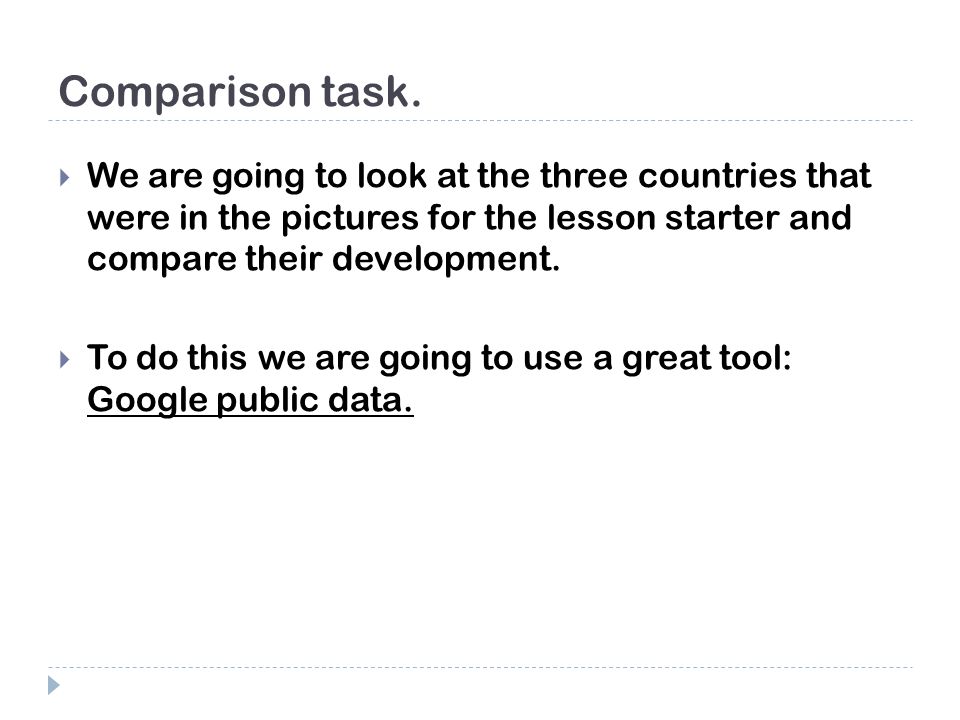 Comparison task.

We are going to look at the three countries that were in the pictures for the lesson starter and compare their development.

To do this we are going to use a great tool: Google public data.